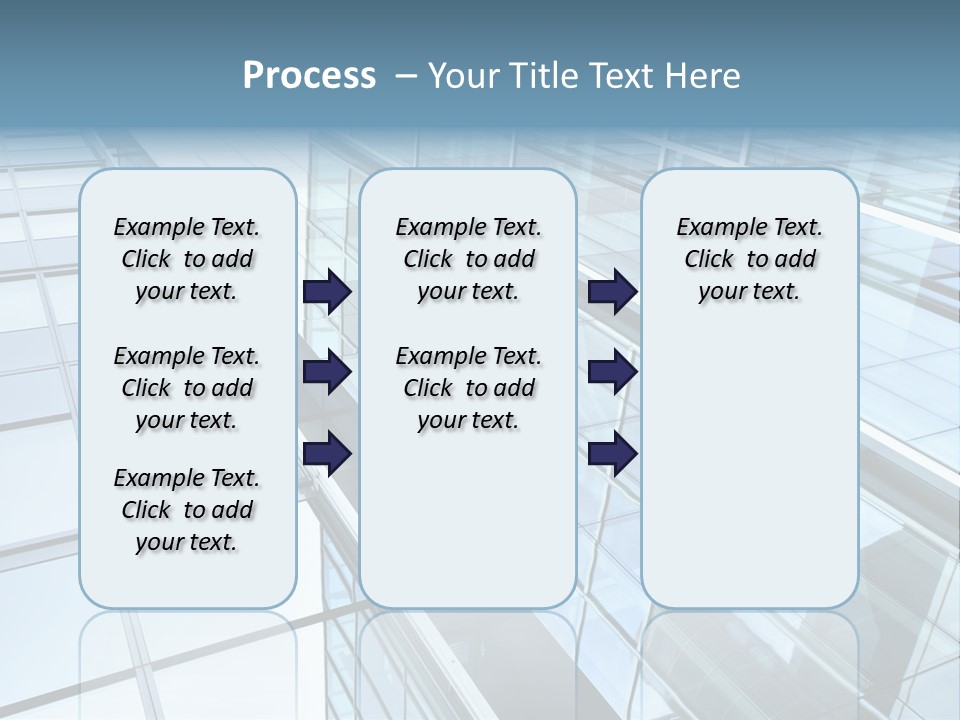 Process – Your Title Text Here

Example Text. Click to add your text.

Example Text. Click to add your text.

Example Text. Click to add your text.

Example Text. Click to add your text.

Example Text. Click to add your text.

Example Text. Click to add your text.